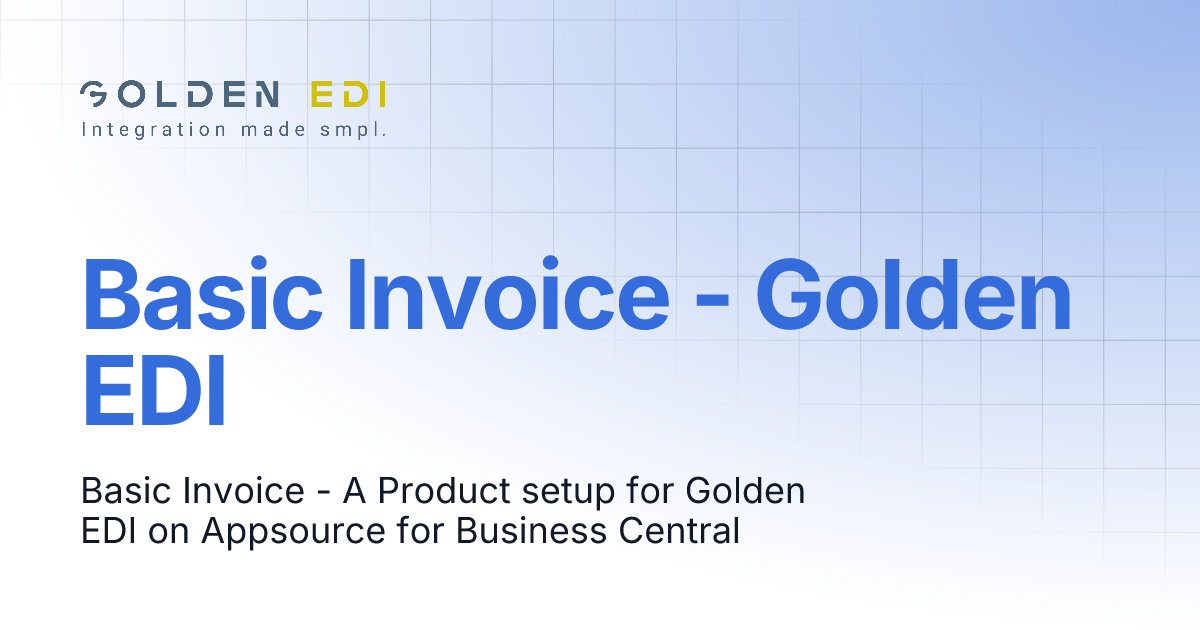 GOLDEN EDI
Integration made smpl.

Basic Invoice - Golden EDI

Basic Invoice - A Product setup for Golden EDI on Appsource for Business Central